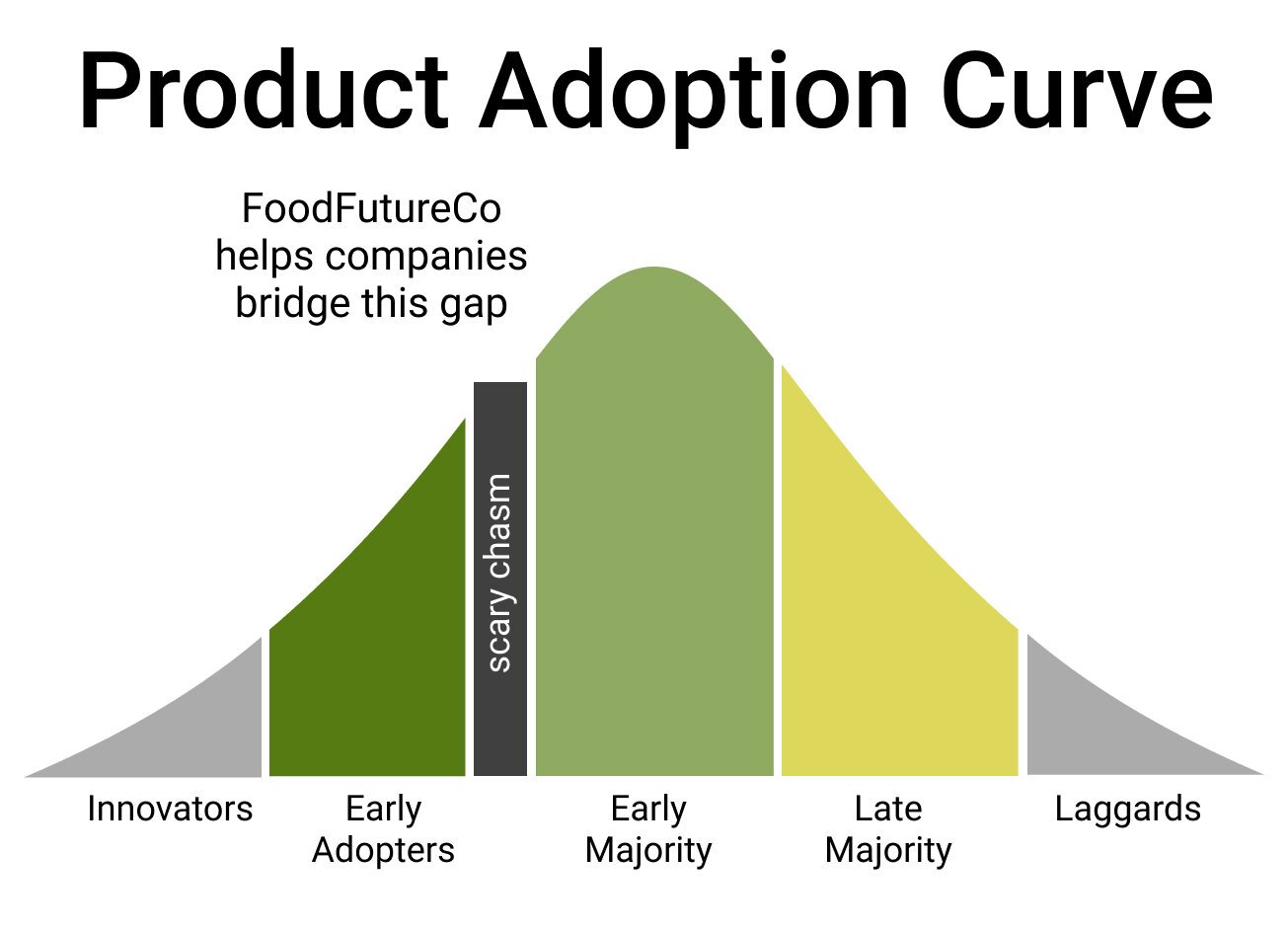 Product Adoption Curve

FoodFutureCo helps companies bridge this gap

scary chasm

Innovators

Early Adopters

Early Majority

Late Majority

Laggards